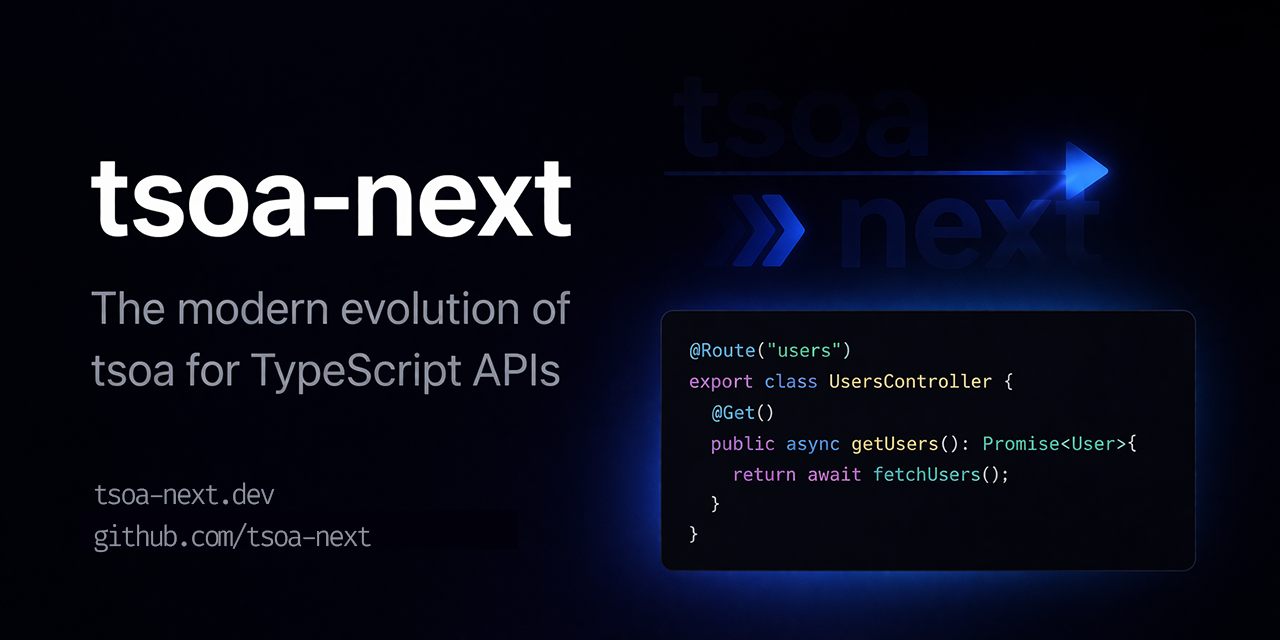 tsoa-next

The modern evolution of tsoa for TypeScript APIs

tsoa-next.dev
github.com/tsoa-next

tsoa
next

@Route("users")
export class UsersController {
  @Get()
  public async getUsers(): Promise<User>{
    return await fetchUsers();
  }
}